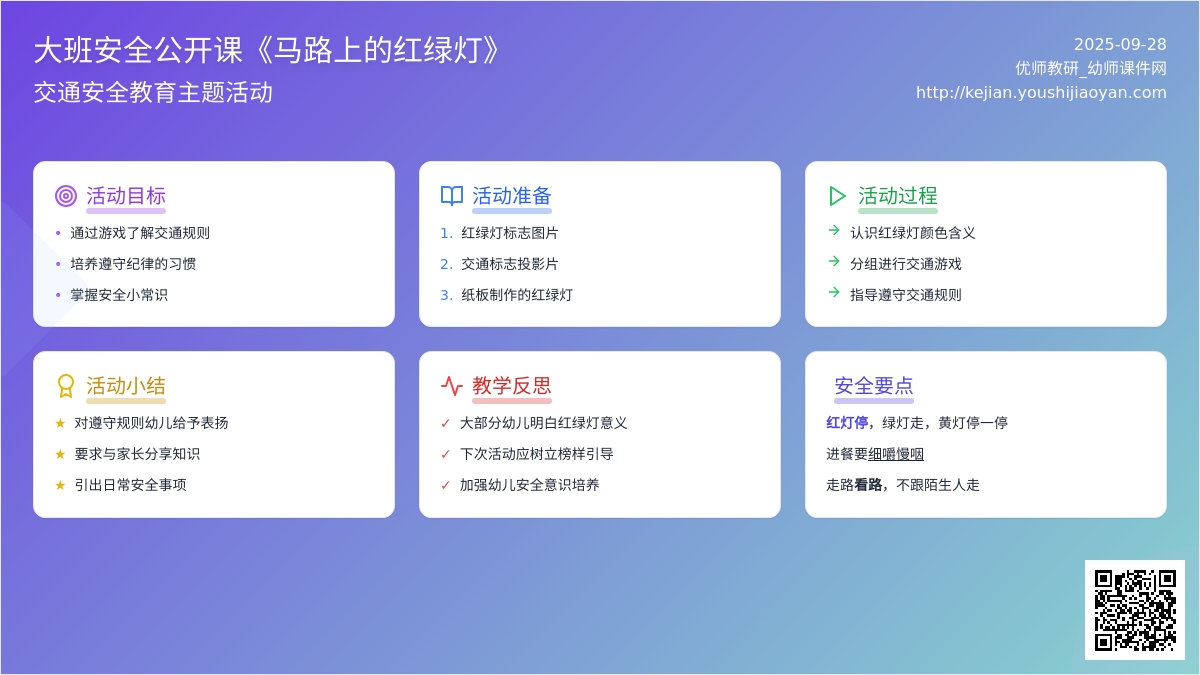 大班安全公开课《马路上的红绿灯》
交通安全教育主题活动

2025-09-28
优师教研_幼师课件网
http://kejian.youshijiaoyan.com

活动目标
• 通过游戏了解交通规则
• 培养遵守纪律的习惯
• 掌握安全小常识

活动准备
1. 红绿灯标志图片
2. 交通标志投影片
3. 纸板制作的红绿灯

活动过程
→ 认识红绿灯颜色含义
→ 分组进行交通游戏
→ 指导遵守交通规则

活动小结
★ 对遵守规则幼儿给予表扬
★ 要求与家长分享知识
★ 引出日常安全事项

教学反思
✓ 大部分幼儿明白红绿灯意义
✓ 下次活动应树立榜样引导
✓ 加强幼儿安全意识培养

安全要点
红灯停，绿灯走，黄灯停一停
进餐要细嚼慢咽
走路看路，不跟陌生人走